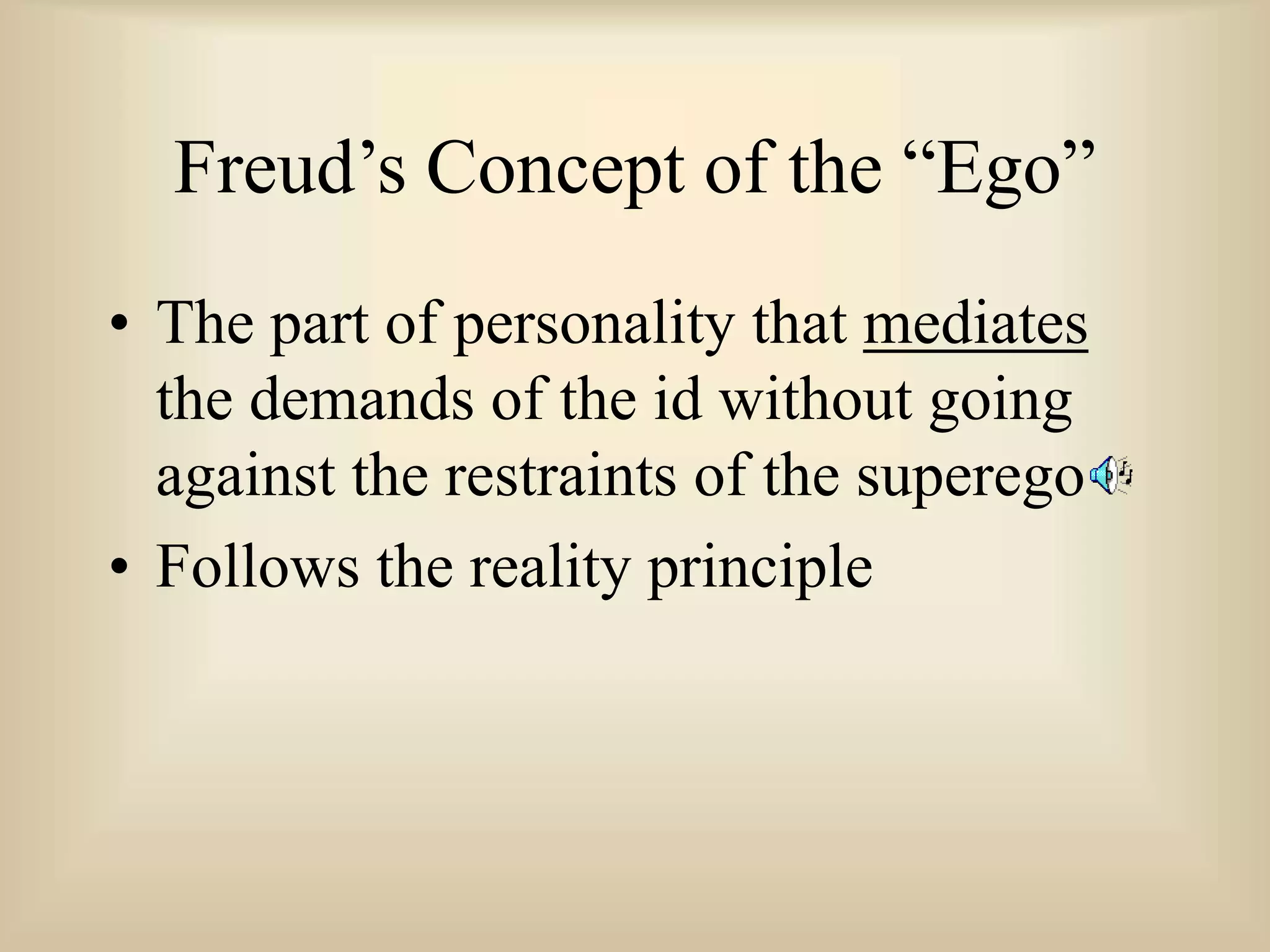 Freud’s Concept of the “Ego”

• The part of personality that mediates the demands of the id without going against the restraints of the superego

• Follows the reality principle